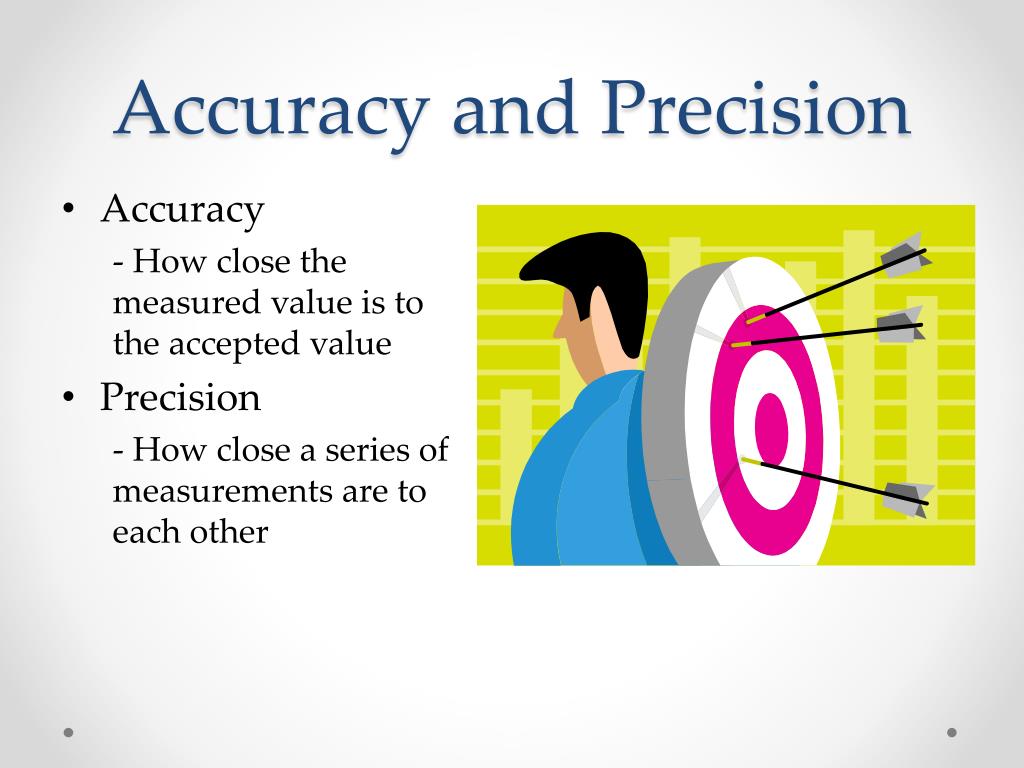 Accuracy and Precision

• Accuracy

- How close the measured value is to the accepted value

• Precision

- How close a series of measurements are to each other